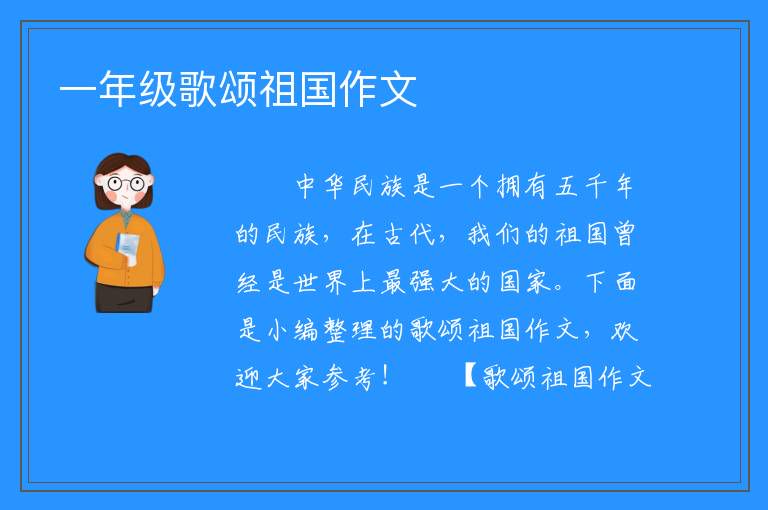 一年级歌颂祖国作文

中华民族是一个拥有五千年的民族，在古代，我们的祖国曾经是世界上最强大的国家。下面是小编整理的歌颂祖国作文，欢迎大家参考！　【歌颂祖国作文